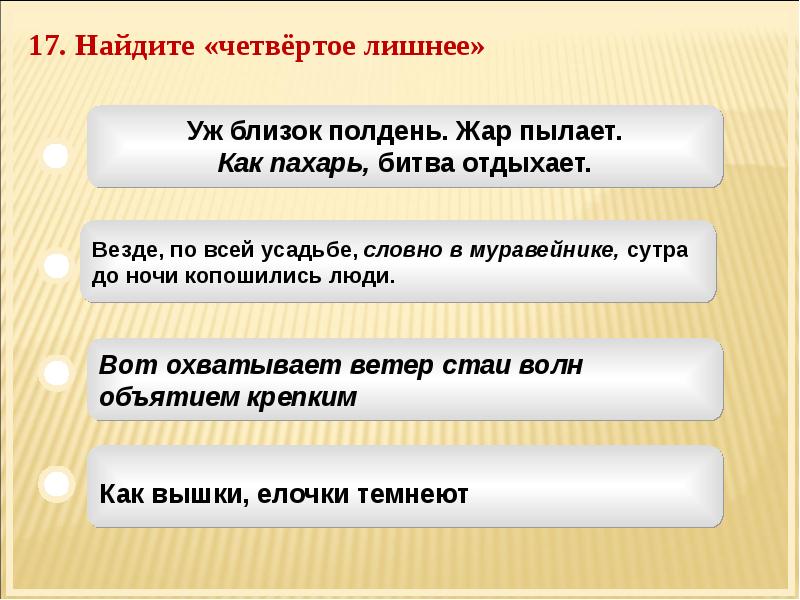 17. Найдите «четвёртое лишнее»

Уж близок полдень. Жар пылает.
Как пахарь, битва отдыхает.

Везде, по всей усадьбе, словно в муравейнике, сутра до ночи копошились люди.

Вот охватывает ветер стаи волн объятием крепким

Как вышки, елочки темнеют